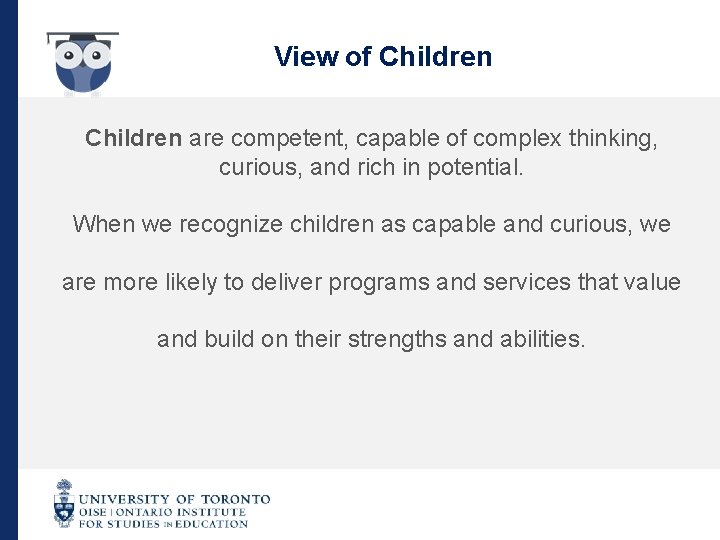 View of Children

Children are competent, capable of complex thinking, curious, and rich in potential.

When we recognize children as capable and curious, we are more likely to deliver programs and services that value and build on their strengths and abilities.

UNIVERSITY OF TORONTO
OISE | ONTARIO INSTITUTE FOR STUDIES IN EDUCATION